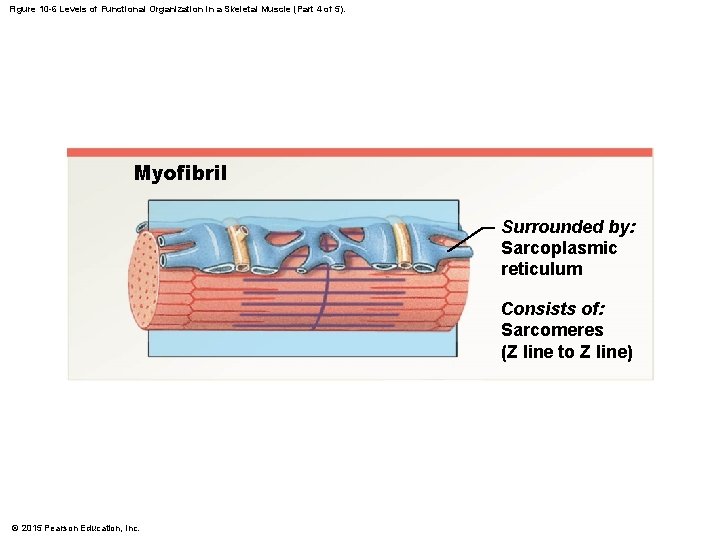 Figure 10-6 Levels of Functional Organization in a Skeletal Muscle (Part 4 of 5).

Myofibril

Surrounded by:
Sarcoplasmic reticulum

Consists of:
Sarcomeres
(Z line to Z line)

© 2015 Pearson Education, Inc.